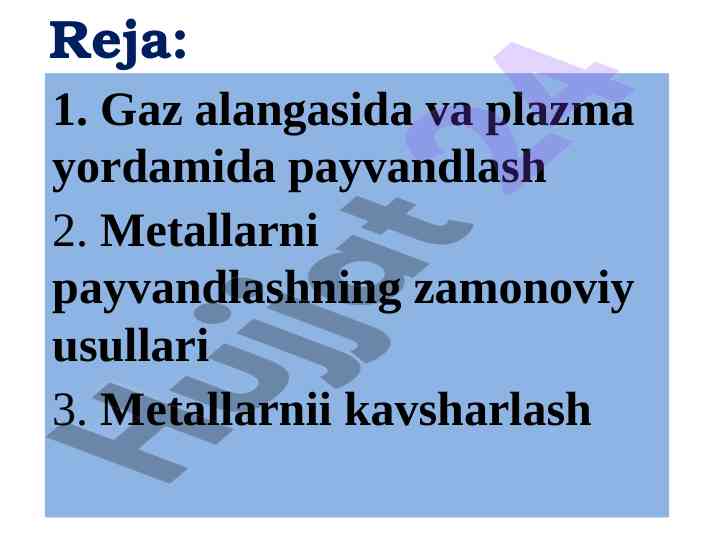 Reja:

1. Gaz alangasida va plazma yordamida payvandlash

2. Metallarni payvandlashning zamonoviy usullari

3. Metallarnii kavsharlash

Hujjat 24